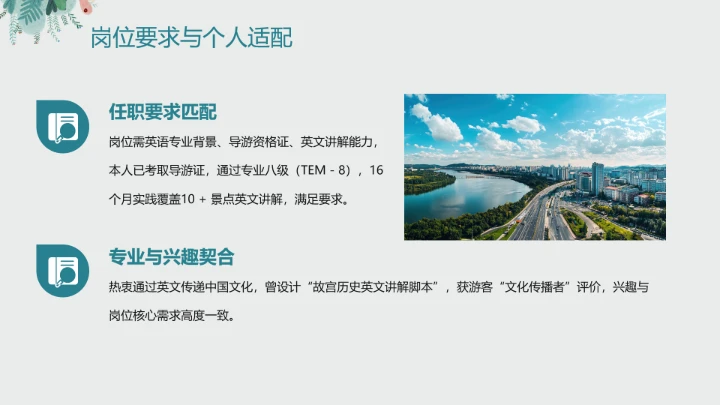 岗位要求与个人适配

任职要求匹配

岗位需英语专业背景、导游资格证、英文讲解能力，本人已考取导游证，通过专业八级（TEM - 8），16个月实践覆盖10 + 景点英文讲解，满足要求。

专业与兴趣契合

热衷通过英文传递中国文化，曾设计“故宫历史英文讲解脚本”，获游客“文化传播者”评价，兴趣与岗位核心需求高度一致。